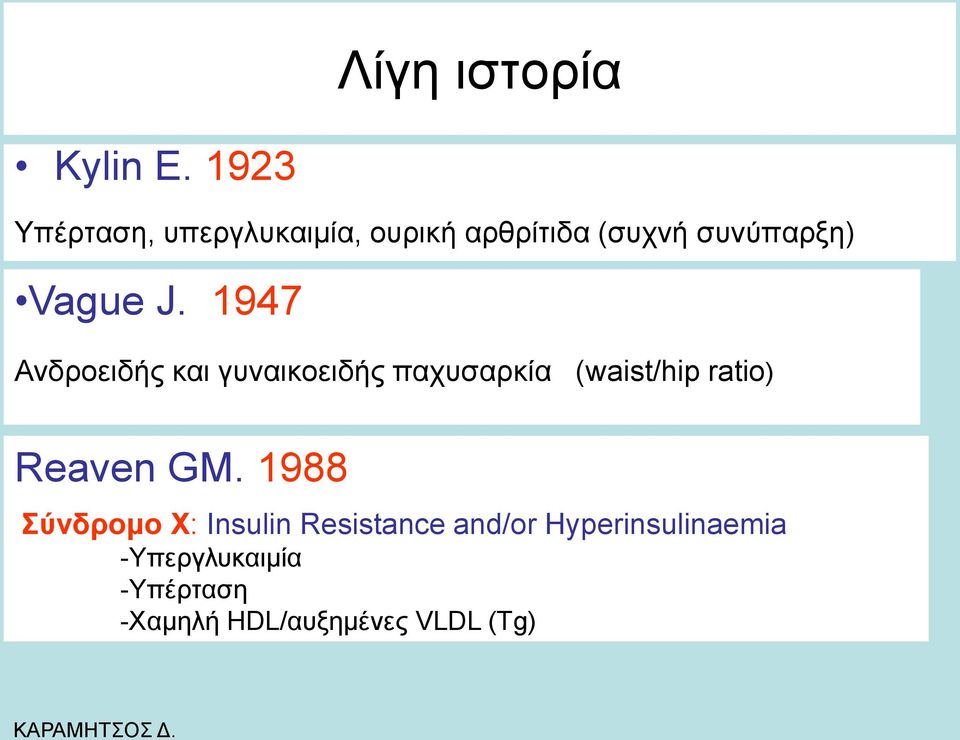 Λίγη ιστορία

• Kylin E. 1923

Υπέρταση, υπεργλυκαιμία, ουρική αρθρίτιδα (συχνή συνύπαρξη)

•Vague J. 1947

Ανδροειδής και γυναικοειδής παχυσαρκία (waist/hip ratio)

Reaven GM. 1988

Σύνδρομο Χ: Insulin Resistance and/or Hyperinsulinaemia
-Υπεργλυκαιμία
-Υπέρταση
-Χαμηλή HDL/αυξημένες VLDL (Tg)

ΚΑΡΑΜΗΤΣΟΣ Δ.